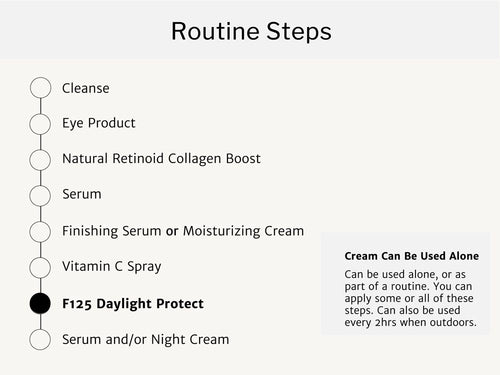 Routine Steps

Cleanse

Eye Product

Natural Retinoid Collagen Boost

Serum

Finishing Serum or Moisturizing Cream

Vitamin C Spray

F125 Daylight Protect

Serum and/or Night Cream

Cream Can Be Used Alone

Can be used alone, or as part of a routine. You can apply some or all of these steps. Can also be used every 2hrs when outdoors.